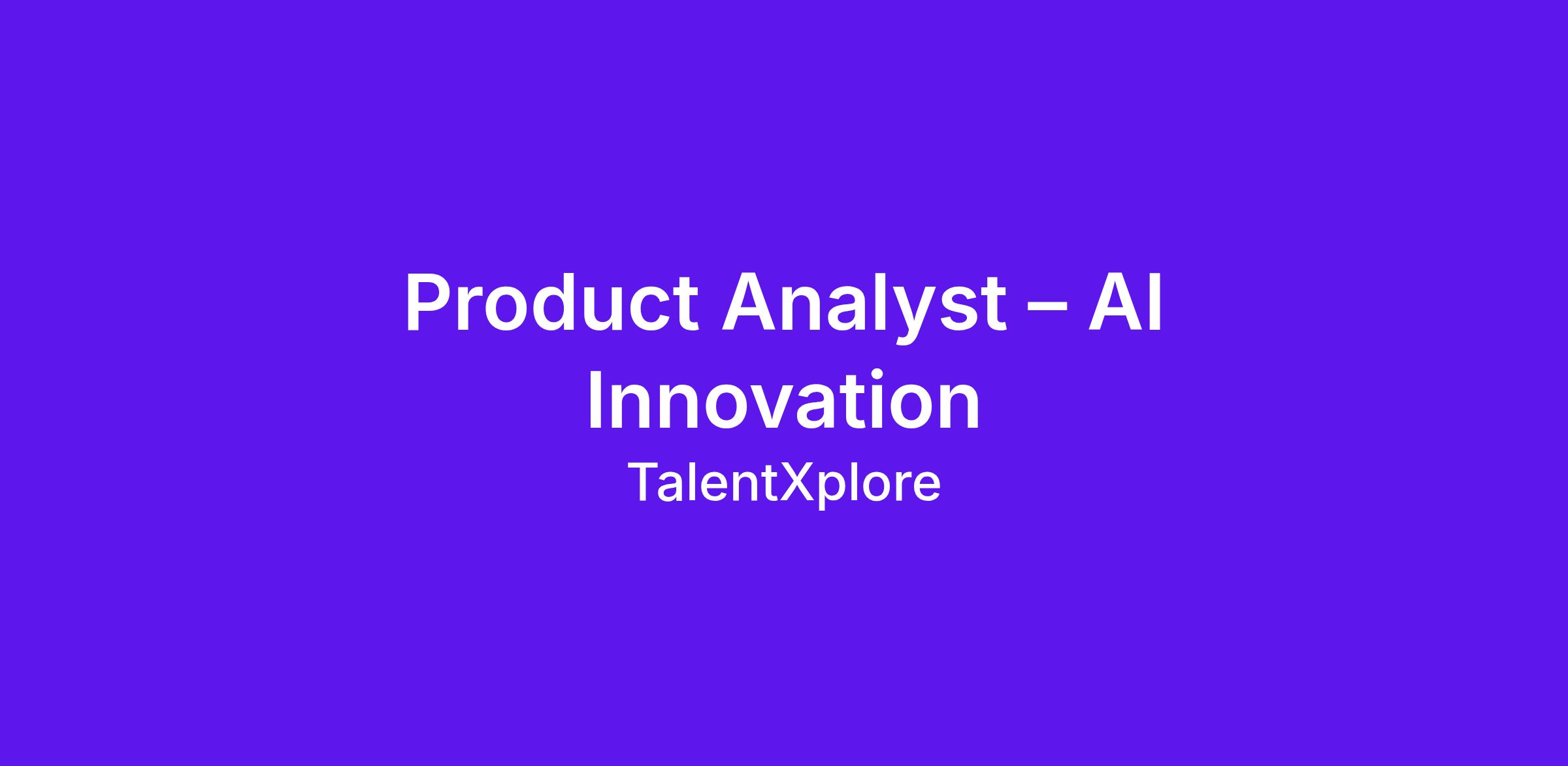 Product Analyst – AI Innovation

TalentXplore